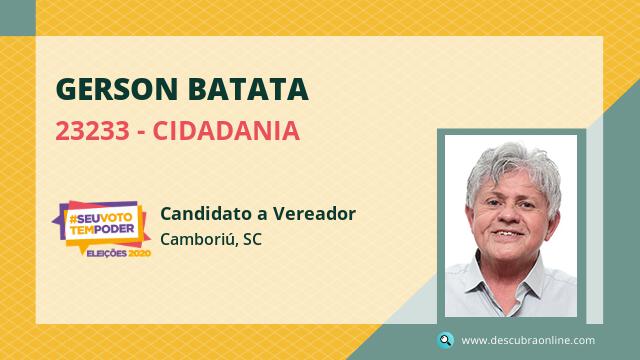 GERSON BATATA

23233 - CIDADANIA

#SEUVOTO TEMPODER ELEIÇÕES 2020

Candidato a Vereador

Camboriú, SC

www.descubraonline.com